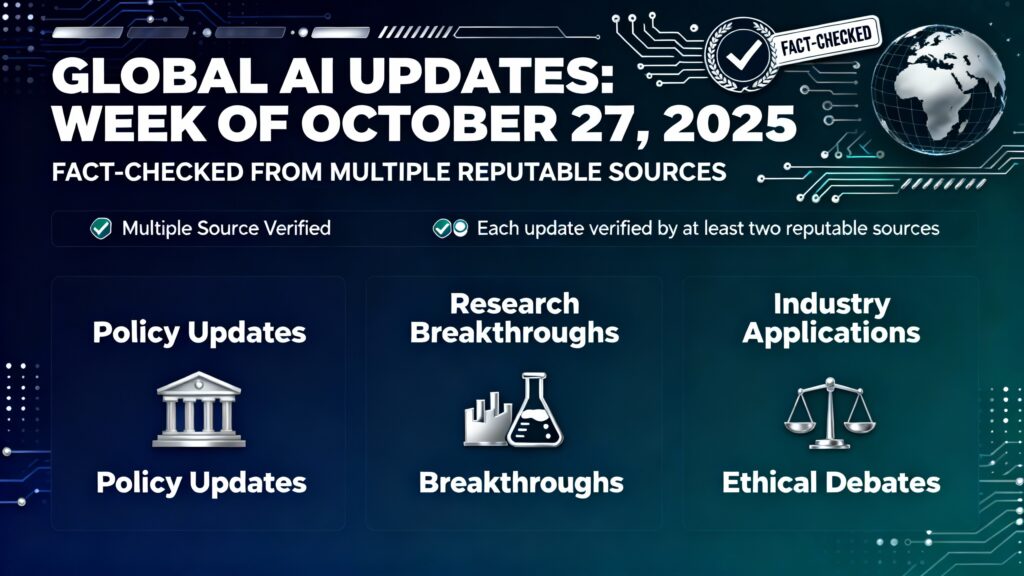 FACT-CHECKED

GLOBAL AI UPDATES: WEEK OF OCTOBER 27, 2025

FACT-CHECKED FROM MULTIPLE REPUTABLE SOURCES

Multiple Source Verified

Each update verified by at least two reputable sources

Policy Updates

Policy Updates

Research Breakthroughs

Breakthroughs

Industry Applications

Ethical Debates